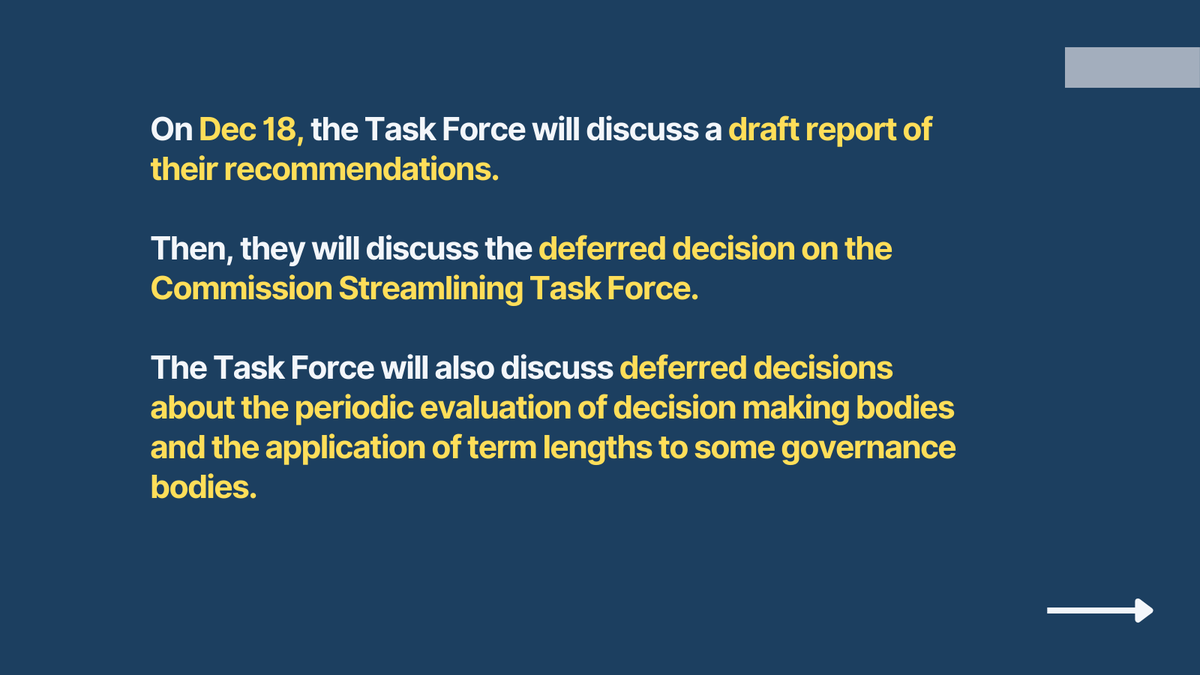 On Dec 18, the Task Force will discuss a draft report of their recommendations.

Then, they will discuss the deferred decision on the Commission Streamlining Task Force.

The Task Force will also discuss deferred decisions about the periodic evaluation of decision making bodies and the application of term lengths to some governance bodies.